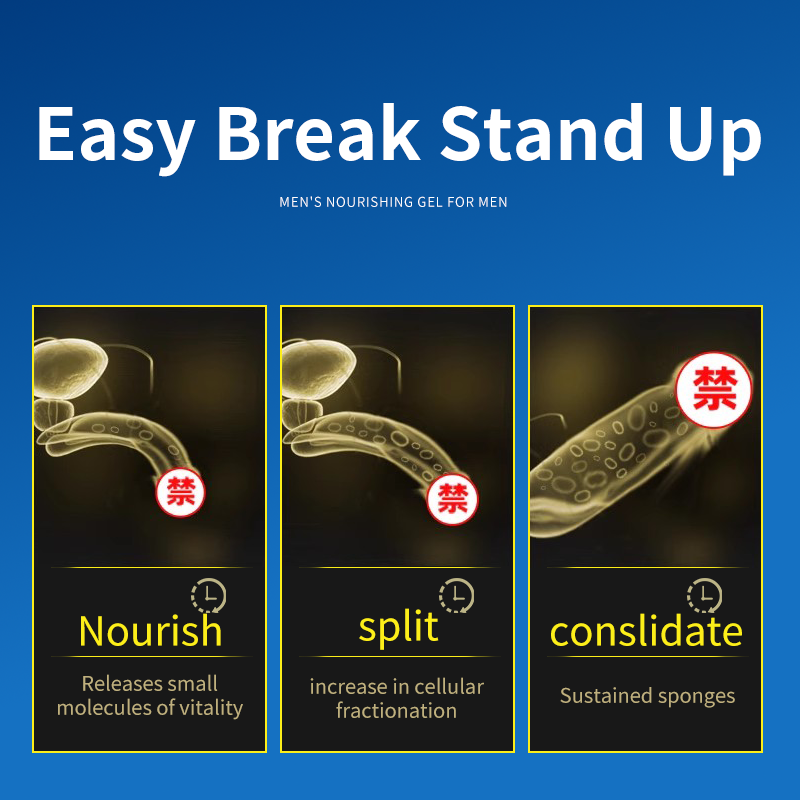 Easy Break Stand Up

MEN'S NOURISHING GEL FOR MEN

禁

Nourish

Releases small molecules of vitality

禁

split

increase in cellular fractionation

禁

conslidate

Sustained sponges